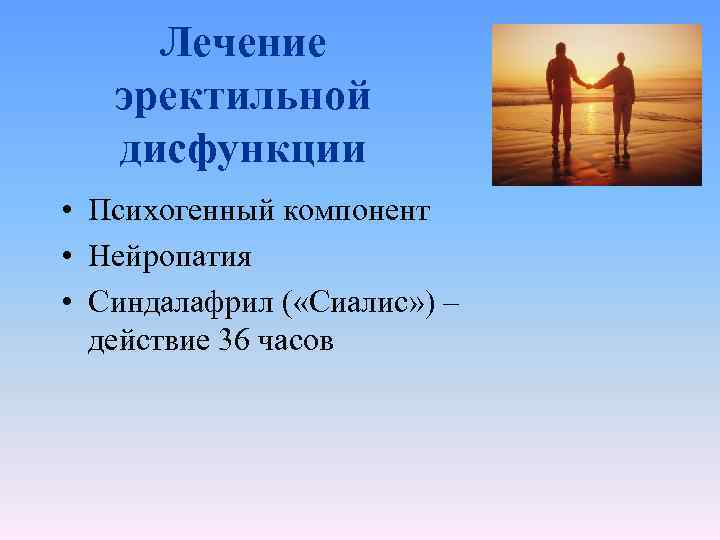 Лечение эректильной дисфункции

• Психогенный компонент
• Нейропатия
• Синдалафрил («Сиалис») – действие 36 часов